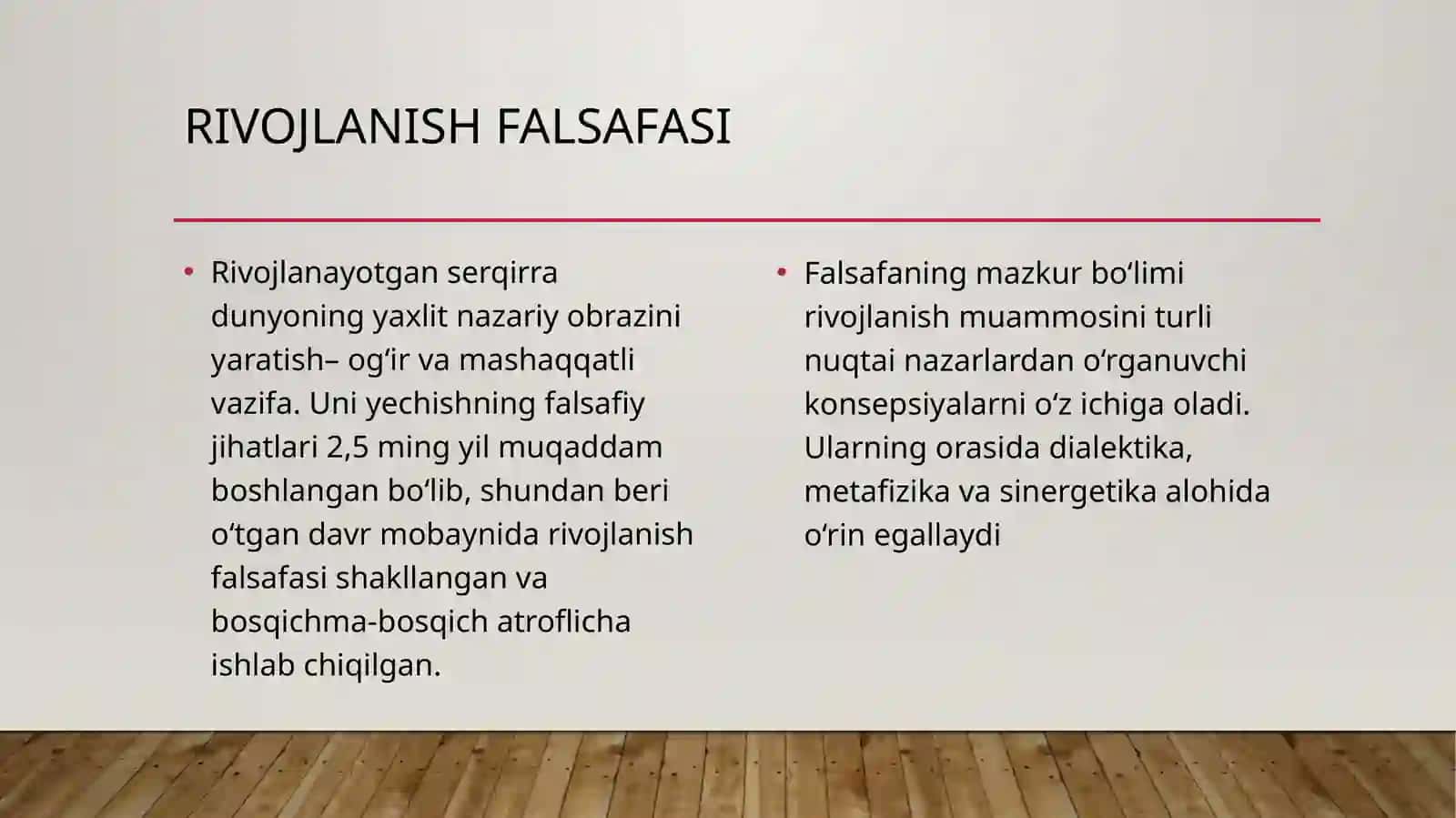 RIVOJLANISH FALSAFASI

• Rivojlanayotgan serqirra dunyoning yaxlit nazariy obrazini yaratish– og‘ir va mashaqqatli vazifa. Uni yechishning falsafiy jihatlari 2,5 ming yil muqaddam boshlangan bo‘lib, shundan beri o‘tgan davr mobaynida rivojlanish falsafasi shakllangan va bosqichma-bosqich atroflicha ishlab chiqilgan.

• Falsafaning mazkur bo‘limi rivojlanish muammosini turli nuqtai nazarlardan o‘rganuvchi konsepsiyalarni o‘z ichiga oladi. Ularning orasida dialektika, metafizika va sinergetika alohida o‘rin egallaydi